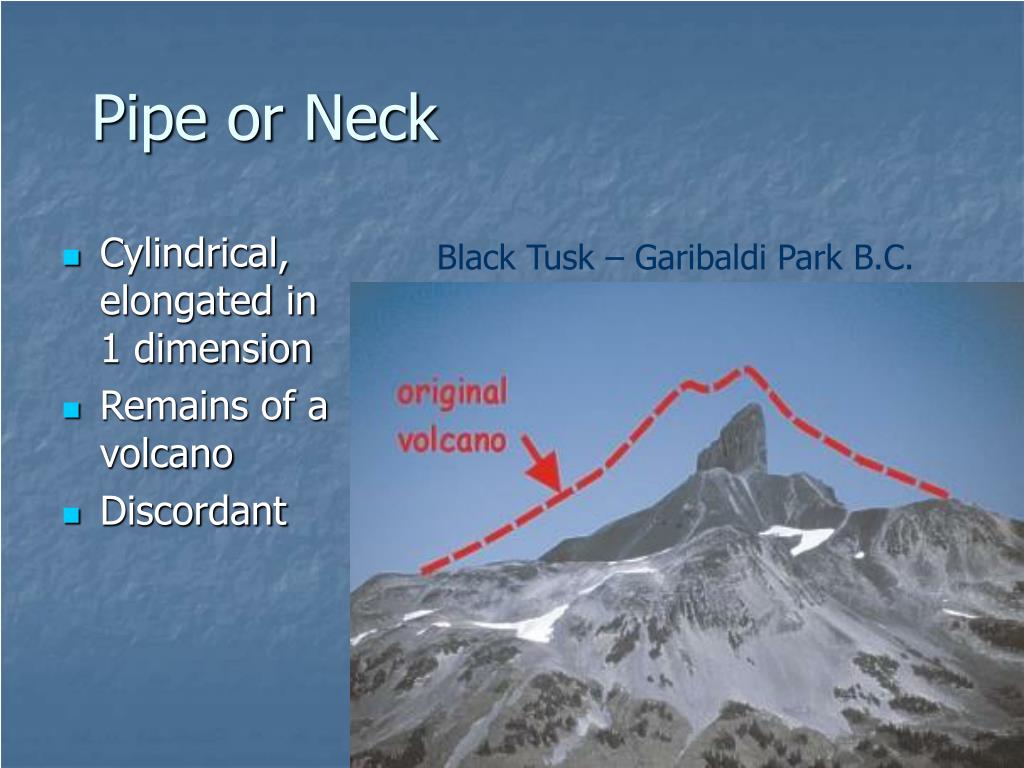 Pipe or Neck

- Cylindrical, elongated in 1 dimension
- Remains of a volcano
- Discordant

Black Tusk – Garibaldi Park B.C.

original volcano